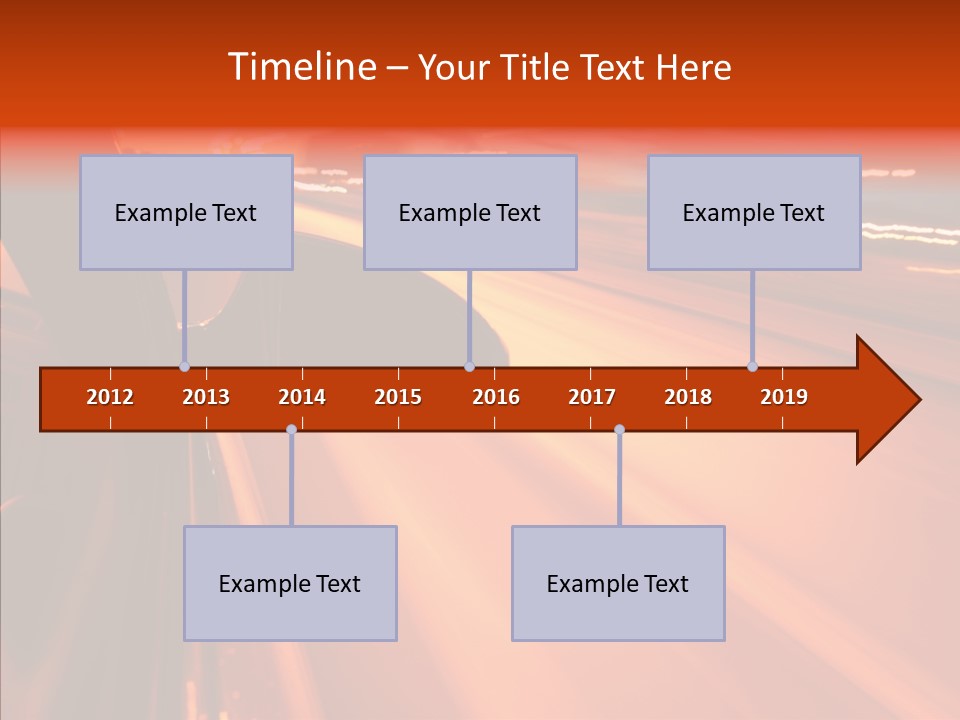 Timeline – Your Title Text Here

Example Text

Example Text

Example Text

2012 2013 2014 2015 2016 2017 2018 2019

Example Text

Example Text